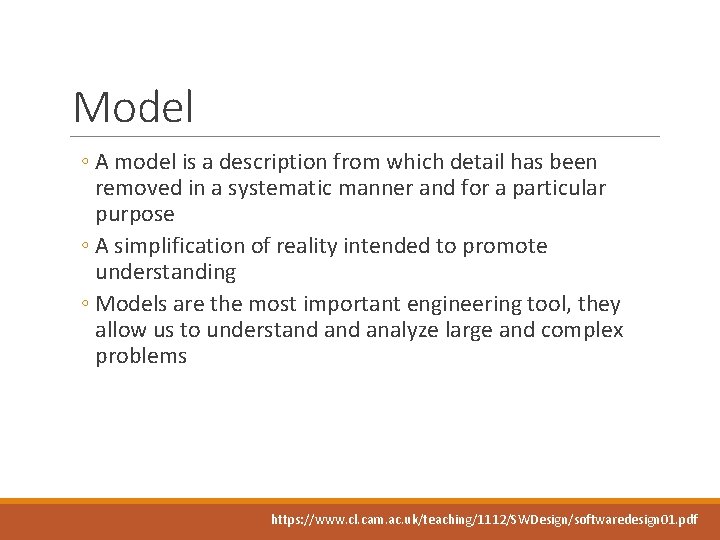 Model

◦ A model is a description from which detail has been removed in a systematic manner and for a particular purpose

◦ A simplification of reality intended to promote understanding

◦ Models are the most important engineering tool, they allow us to understand and analyze large and complex problems

https://www.cl.cam.ac.uk/teaching/1112/SWDesign/softwaredesign01.pdf